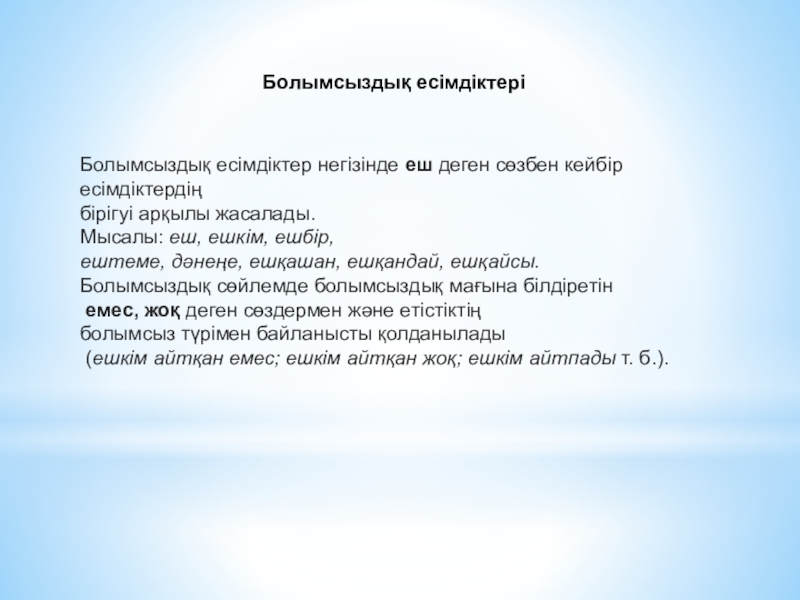 Болымсыздық есімдіктері

Болымсыздық есімдіктер негізінде еш деген сөзбен кейбір есімдіктердің бірігуі арқылы жасалады.
Мысалы: еш, ешкім, ешбір, ештеме, дәнеңе, ешқашан, ешқандай, ешқайсы.
Болымсыздық сөйлемде болымсыздық мағына білдіретін емес, жоқ деген сөздермен және етістіктің болымсыз түрімен байланысты қолданылады (ешкім айтқан емес; ешкім айтқан жоқ; ешкім айтпады т. б.).